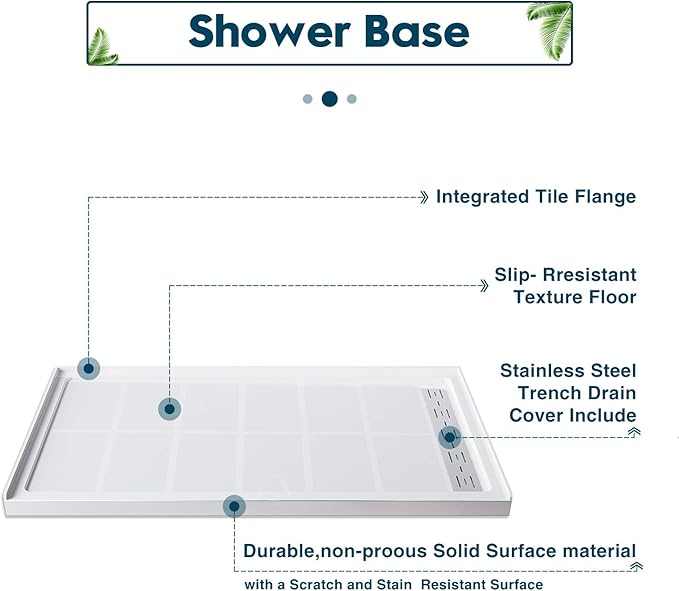 Shower Base

Integrated Tile Flange

Slip- Rresistant Texture Floor

Stainless Steel Trench Drain Cover Include

Durable,non-proous Solid Surface material

with a Scratch and Stain Resistant Surface